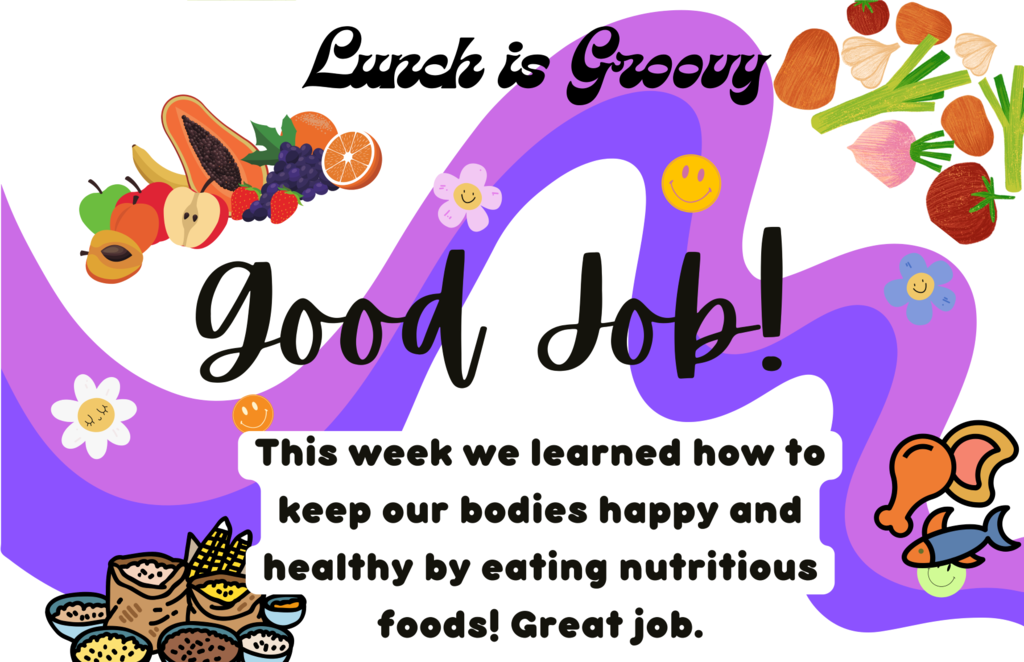 Lunch is Groovy

Good Job!

This week we learned how to keep our bodies happy and healthy by eating nutritious foods! Great job.